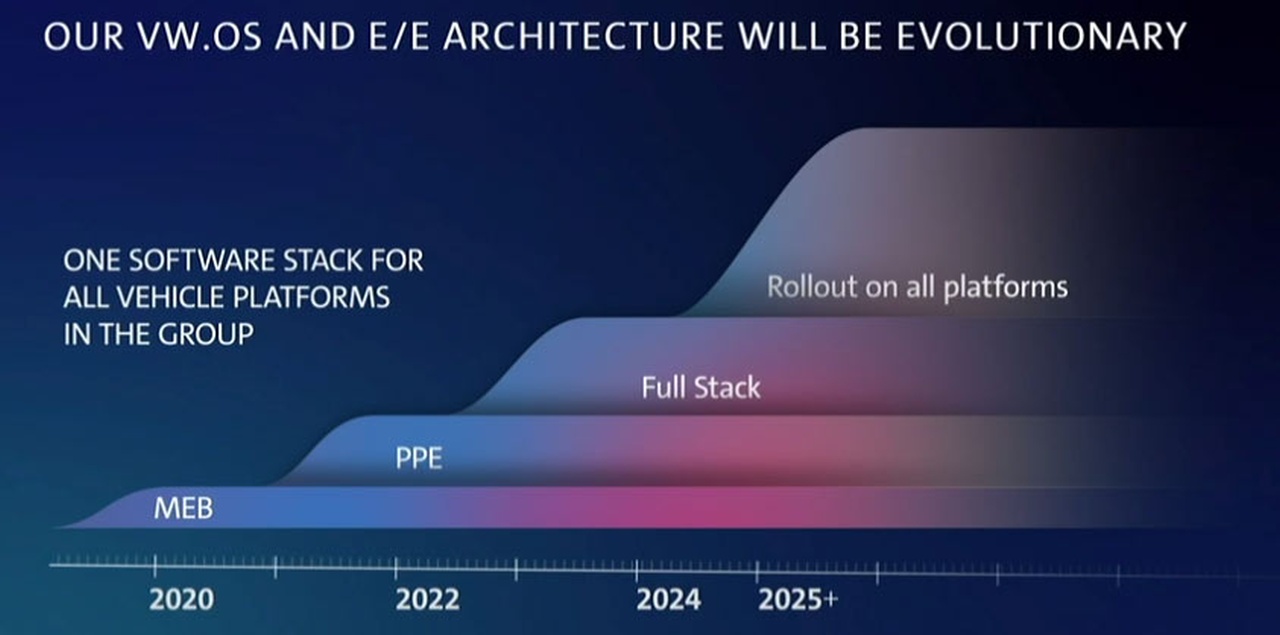 OUR VW.OS AND E/E ARCHITECTURE WILL BE EVOLUTIONARY

ONE SOFTWARE STACK FOR ALL VEHICLE PLATFORMS IN THE GROUP

Rollout on all platforms

Full Stack

PPE

MEB

2020

2022

2024

2025+